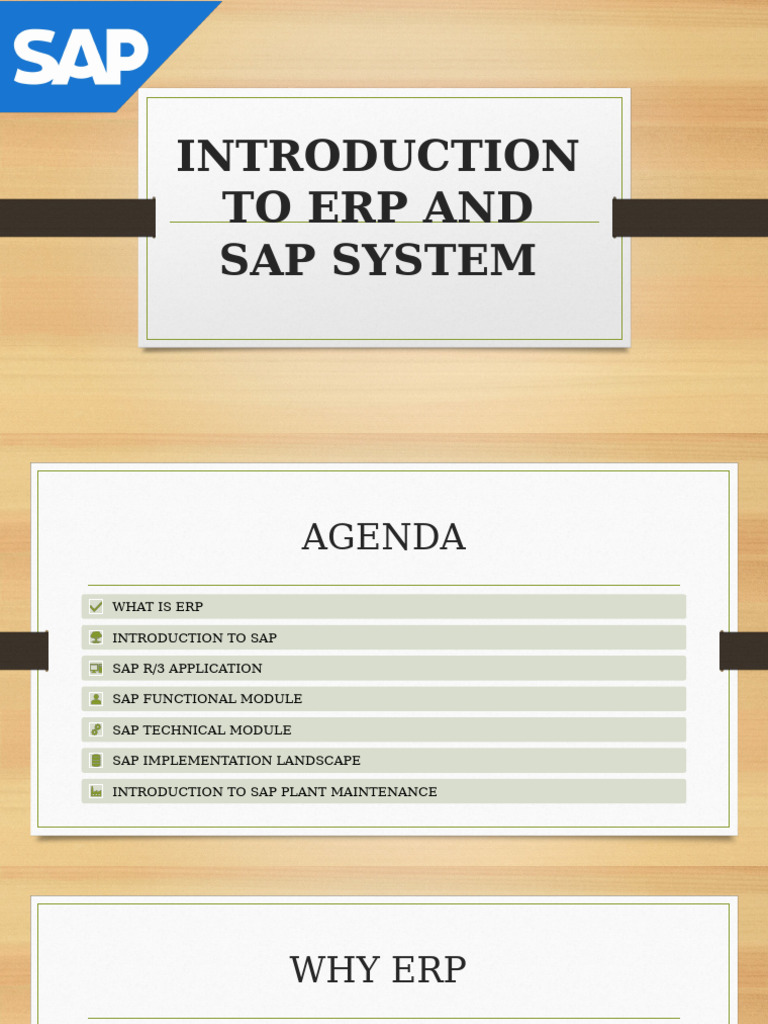 SAP

INTRODUCTION TO ERP AND SAP SYSTEM

AGENDA

WHAT IS ERP
INTRODUCTION TO SAP
SAP R/3 APPLICATION
SAP FUNCTIONAL MODULE
SAP TECHNICAL MODULE
SAP IMPLEMENTATION LANDSCAPE
INTRODUCTION TO SAP PLANT MAINTENANCE

WHY ERP